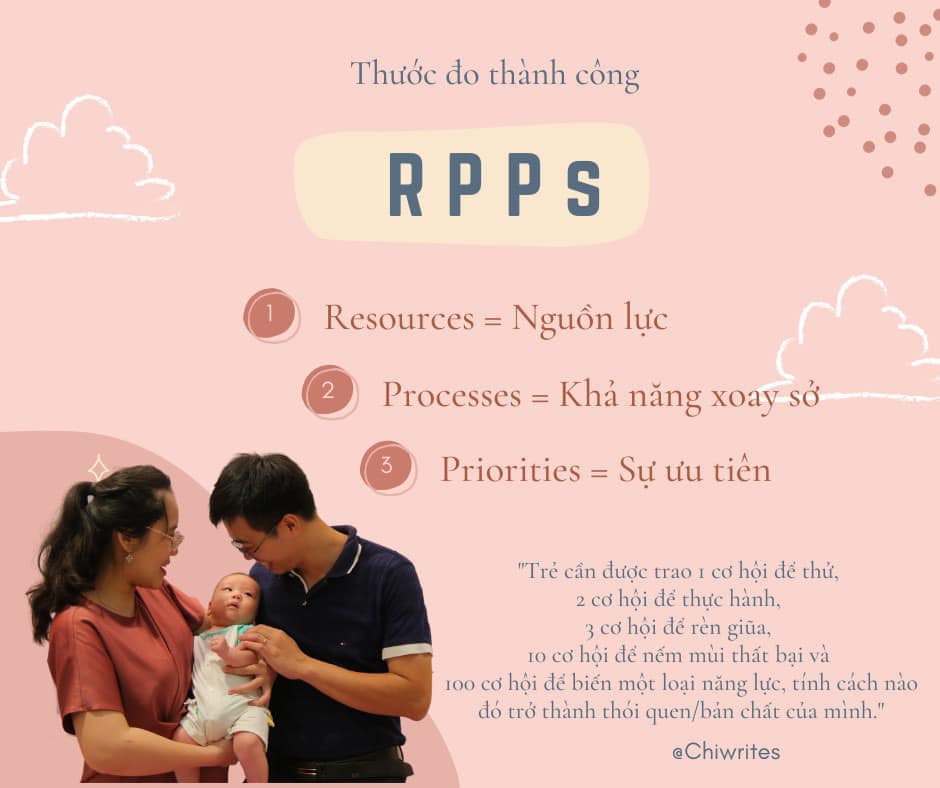 Thước đo thành công

RPPs

1 Resources = Nguồn lực

2 Processes = Khả năng xoay sở

3 Priorities = Sự ưu tiên

"Trẻ cần được trao 1 cơ hội để thử, 2 cơ hội để thực hành, 3 cơ hội để rèn giũa, 10 cơ hội để nếm mùi thất bại và 100 cơ hội để biến một loại năng lực, tính cách nào đó trở thành thói quen/bản chất của mình."

@Chiwrites